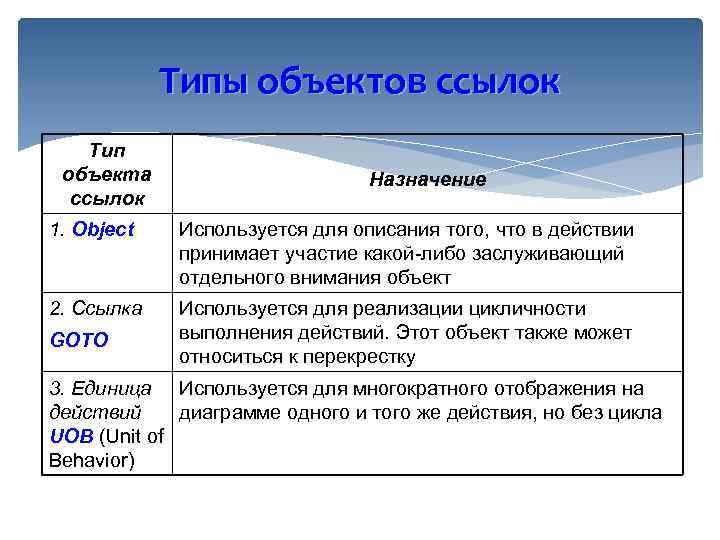 Типы объектов ссылок

| Тип объекта ссылок | Назначение |
|---|---|
| 1. Object | Используется для описания того, что в действии принимает участие какой-либо заслуживающий отдельного внимания объект |
| 2. Ссылка GOTO | Используется для реализации цикличности выполнения действий. Этот объект также может относиться к перекрестку |
| 3. Единица действий UOB (Unit of Behavior) | Используется для многократного отображения на диаграмме одного и того же действия, но без цикла |